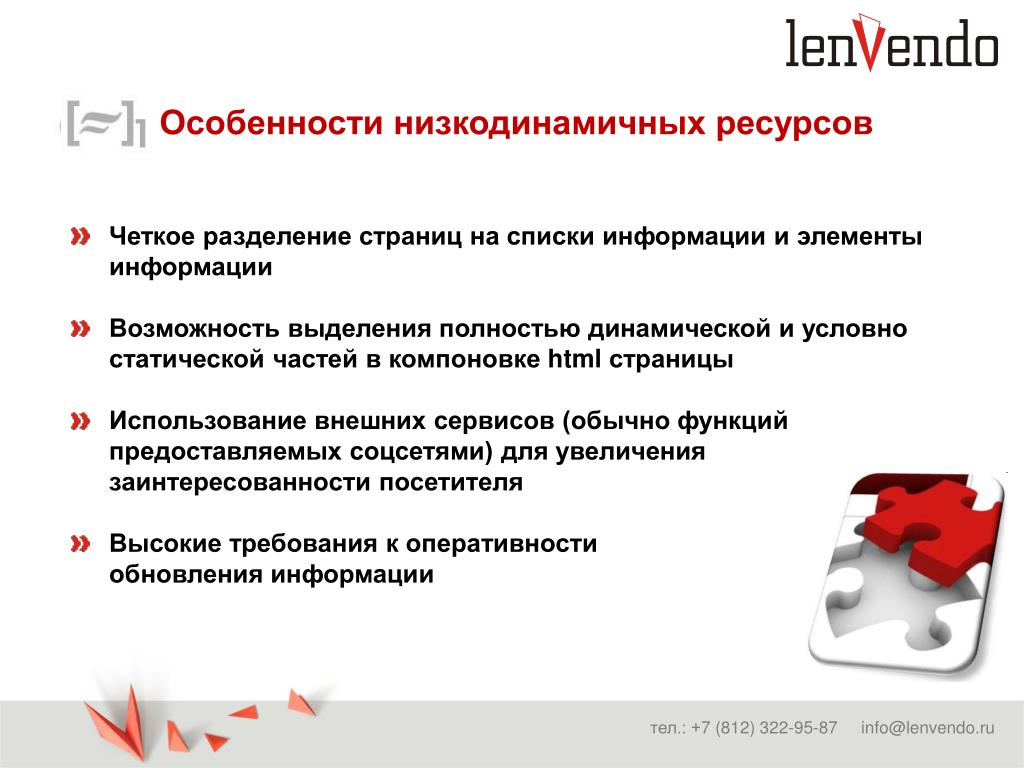 lenVendo

[≈]

Особенности низкодинамичных ресурсов

» Четкое разделение страниц на списки информации и элементы информации

» Возможность выделения полностью динамической и условно статической частей в компоновке html страницы

» Использование внешних сервисов (обычно функций предоставляемых соцсетями) для увеличения заинтересованности посетителя

» Высокие требования к оперативности обновления информации

тел.: +7 (812) 322-95-87 info@lenvendo.ru